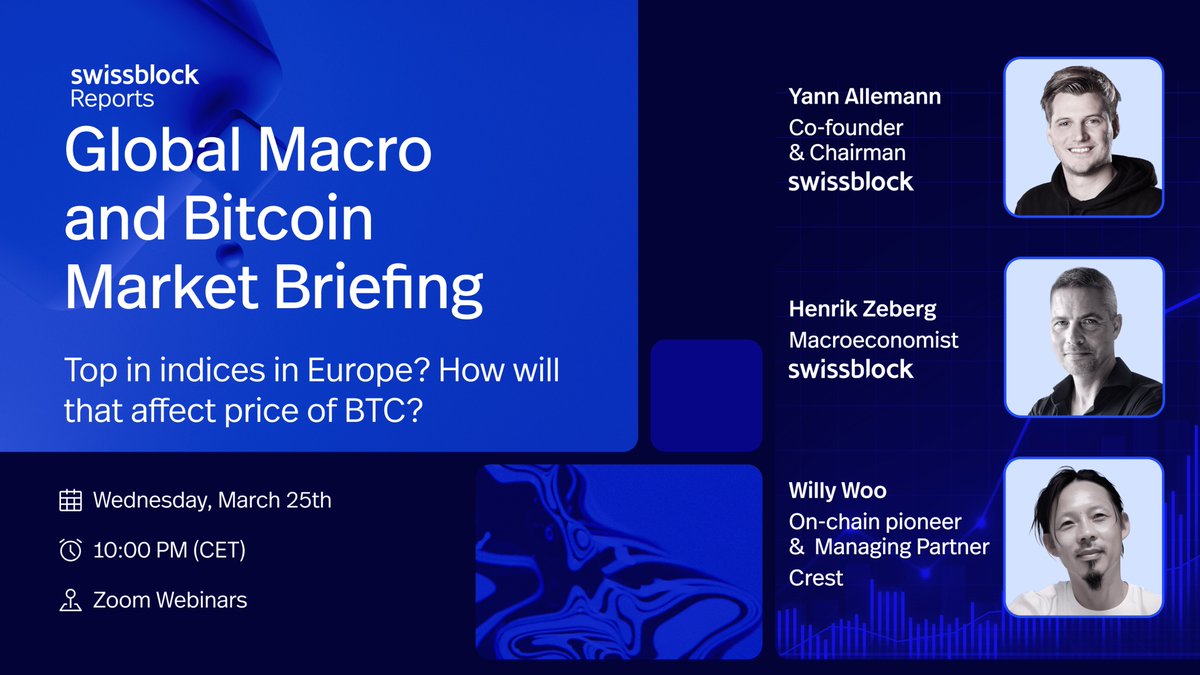 swissblock
Reports

Global Macro and Bitcoin Market Briefing

Top in indices in Europe? How will that affect price of BTC?

Wednesday, March 25th

10:00 PM (CET)

Zoom Webinars

Yann Allemann
Co-founder & Chairman
swissblock

Henrik Zeberg
Macroeconomist
swissblock

Willy Woo
On-chain pioneer & Managing Partner
Crest